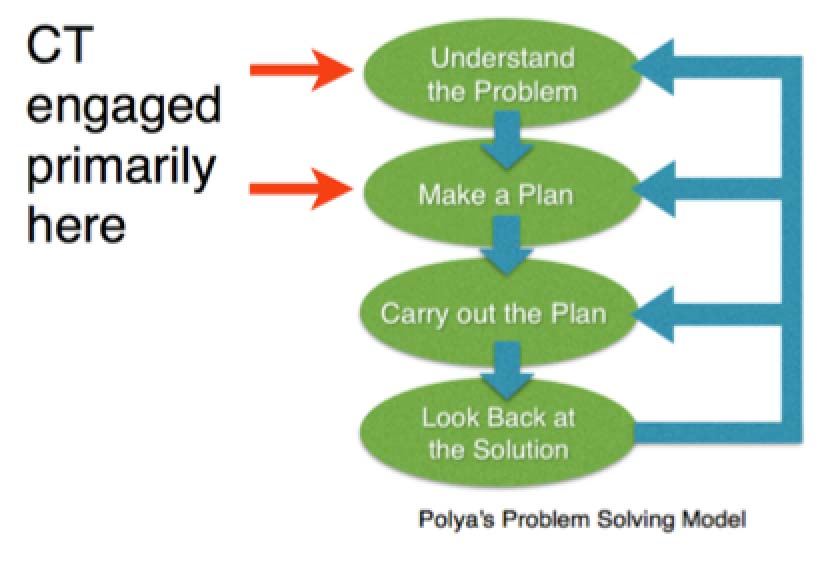 CT engaged primarily here

Understand the Problem

Make a Plan

Carry out the Plan

Look Back at the Solution

Polya's Problem Solving Model